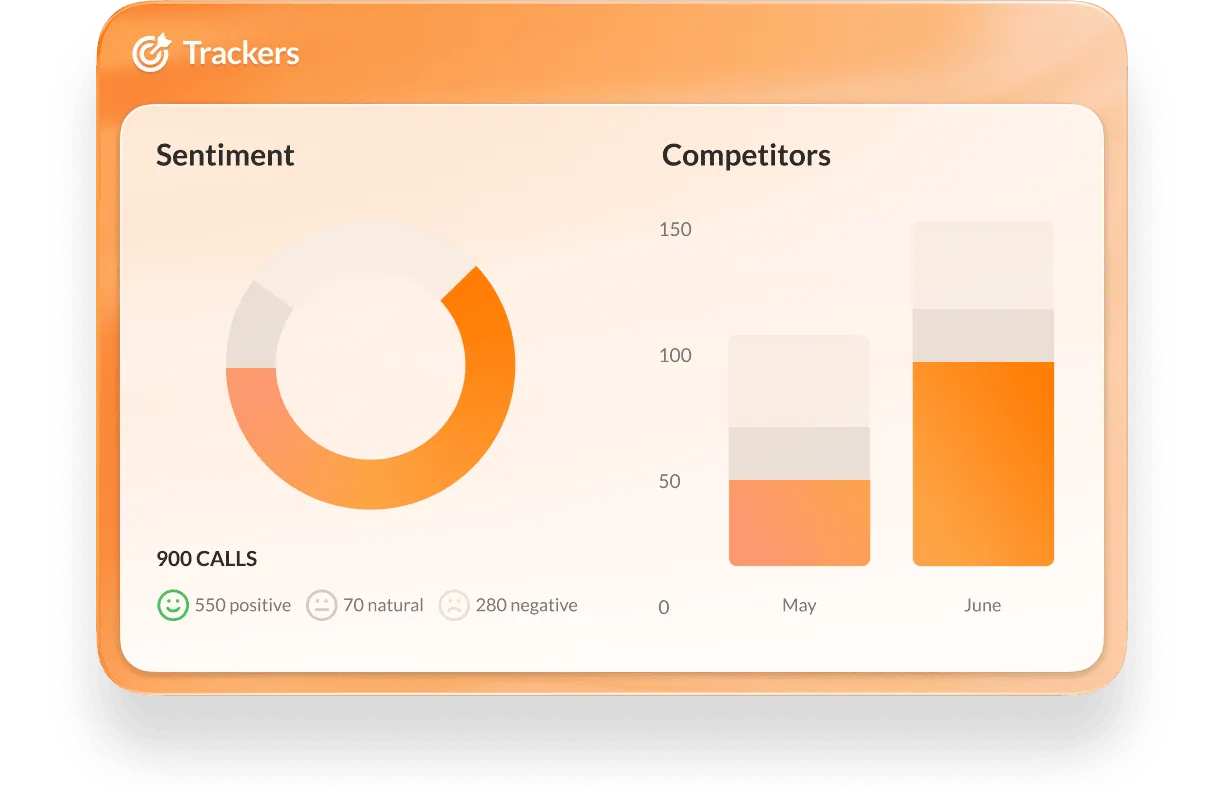 Trackers

Sentiment

900 CALLS

550 positive 70 natural 280 negative

Competitors

150
100
50
0

May June